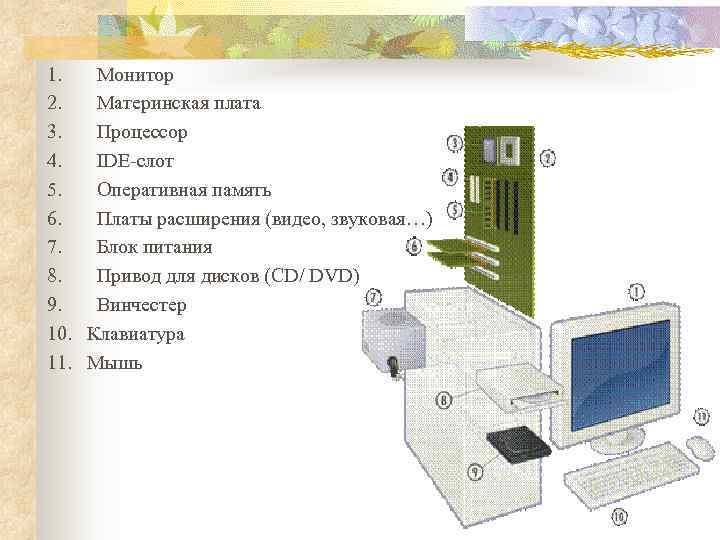 1. Монитор
2. Материнская плата
3. Процессор
4. IDE-слот
5. Оперативная память
6. Платы расширения (видео, звуковая…)
7. Блок питания
8. Привод для дисков (CD/ DVD)
9. Винчестер
10. Клавиатура
11. Мышь

3
2
4
5
6
7
1
8
11
9
10